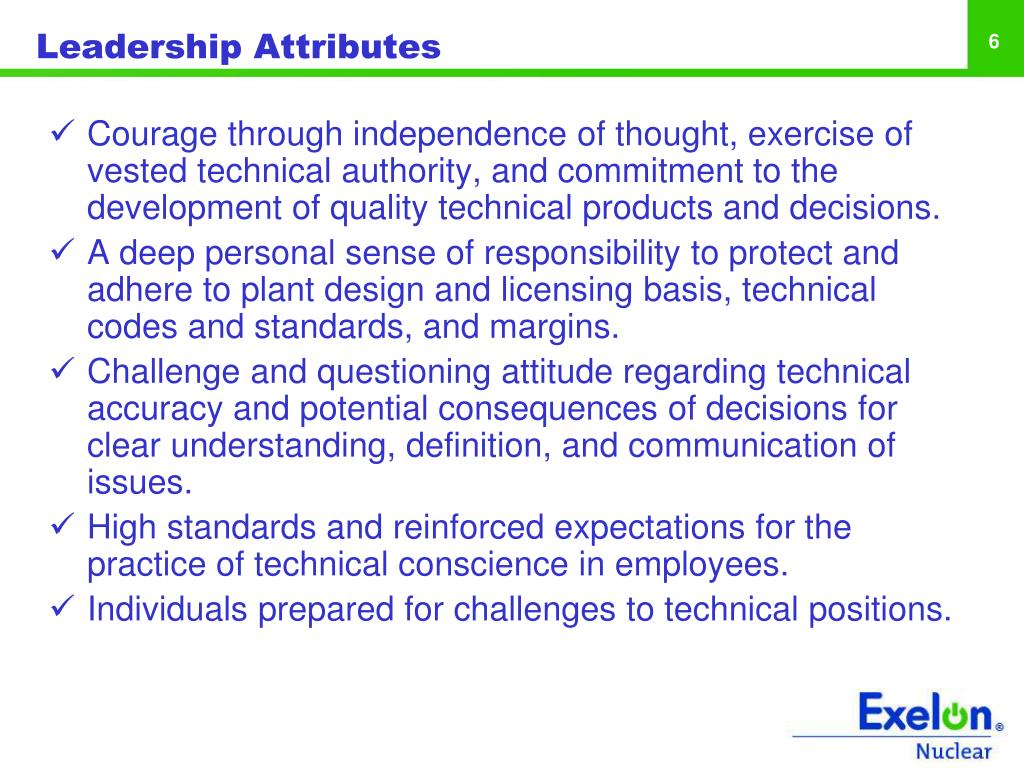 Leadership Attributes

6

✓ Courage through independence of thought, exercise of vested technical authority, and commitment to the development of quality technical products and decisions.

✓ A deep personal sense of responsibility to protect and adhere to plant design and licensing basis, technical codes and standards, and margins.

✓ Challenge and questioning attitude regarding technical accuracy and potential consequences of decisions for clear understanding, definition, and communication of issues.

✓ High standards and reinforced expectations for the practice of technical conscience in employees.

✓ Individuals prepared for challenges to technical positions.

Exelon®
Nuclear